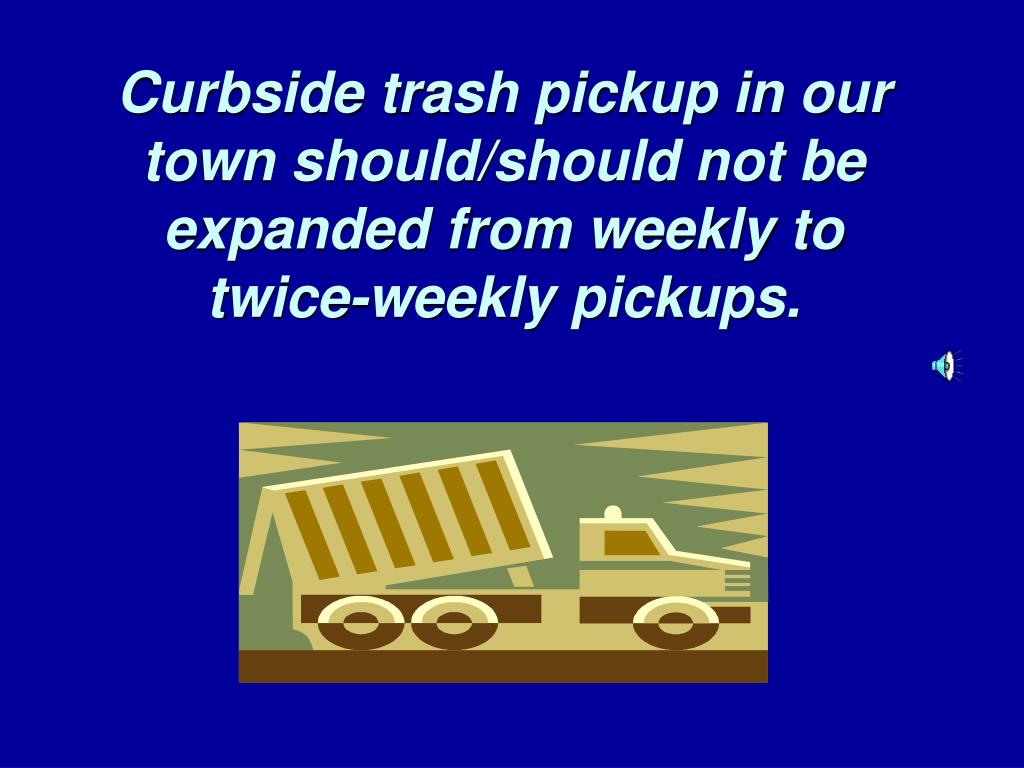 Curbside trash pickup in our town should/should not be expanded from weekly to twice-weekly pickups.